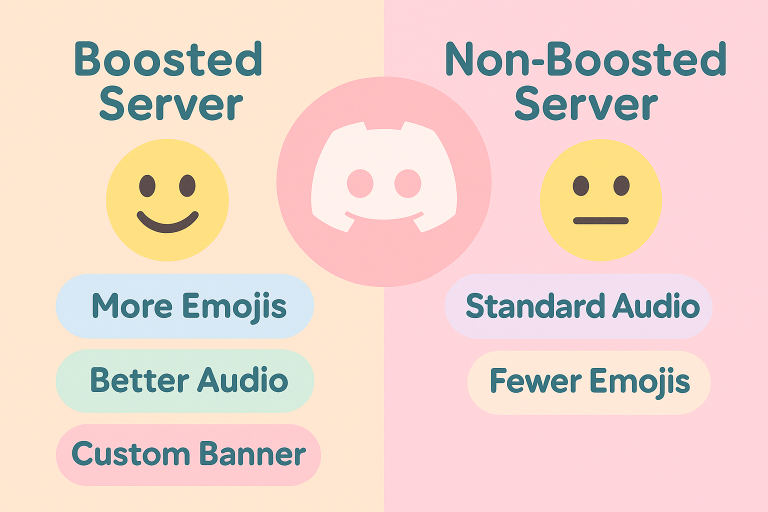 Boosted Server

More Emojis

Better Audio

Custom Banner

Non-Boosted Server

Standard Audio

Fewer Emojis